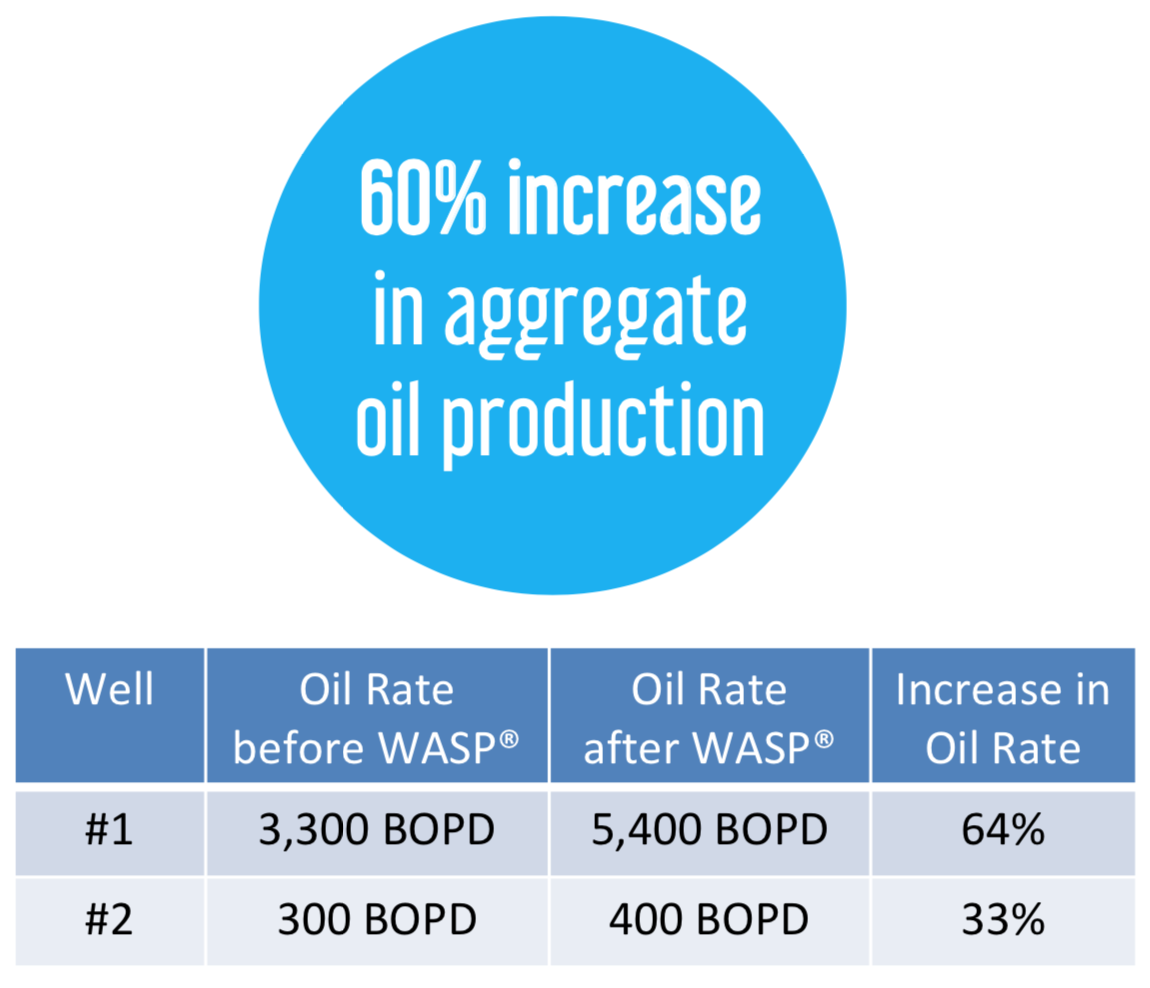 60% increase in aggregate oil production

| Well | Oil Rate before WASP® | Oil Rate after WASP® | Increase in Oil Rate |
|---|---|---|---|
| #1 | 3,300 BOPD | 5,400 BOPD | 64% |
| #2 | 300 BOPD | 400 BOPD | 33% |